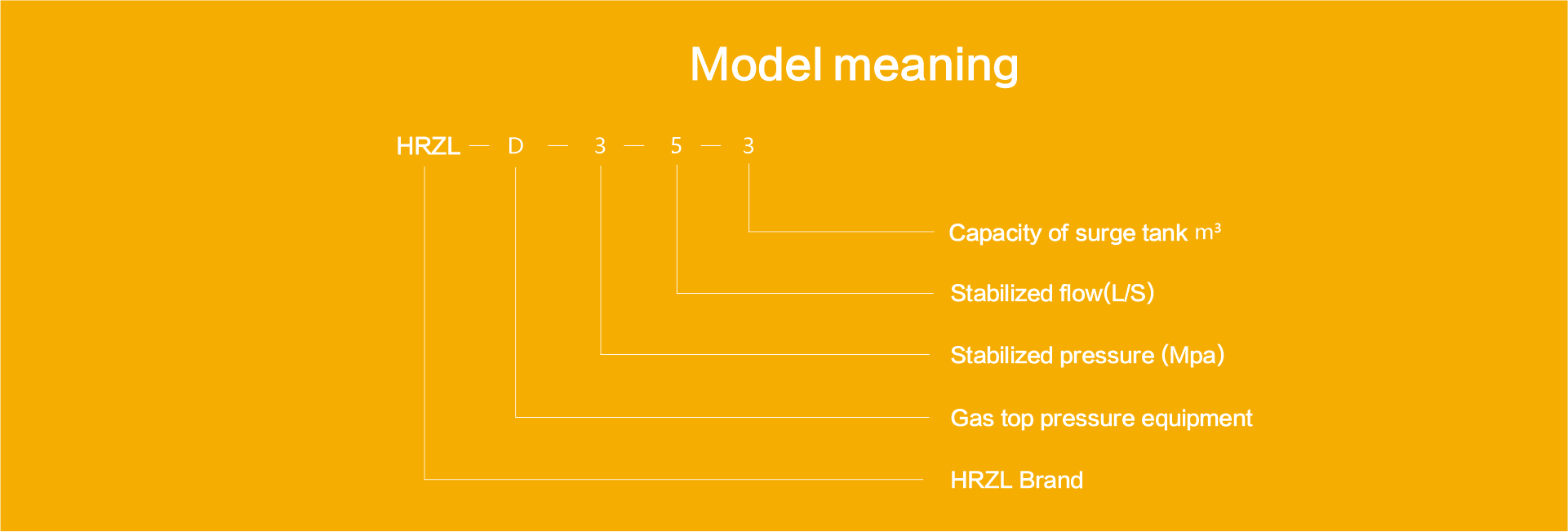 Model meaning

HRZL — D — 3 — 5 — 3

Capacity of surge tank $m^3$

Stabilized flow(L/S)

Stabilized pressure (Mpa)

Gas top pressure equipment

HRZL Brand